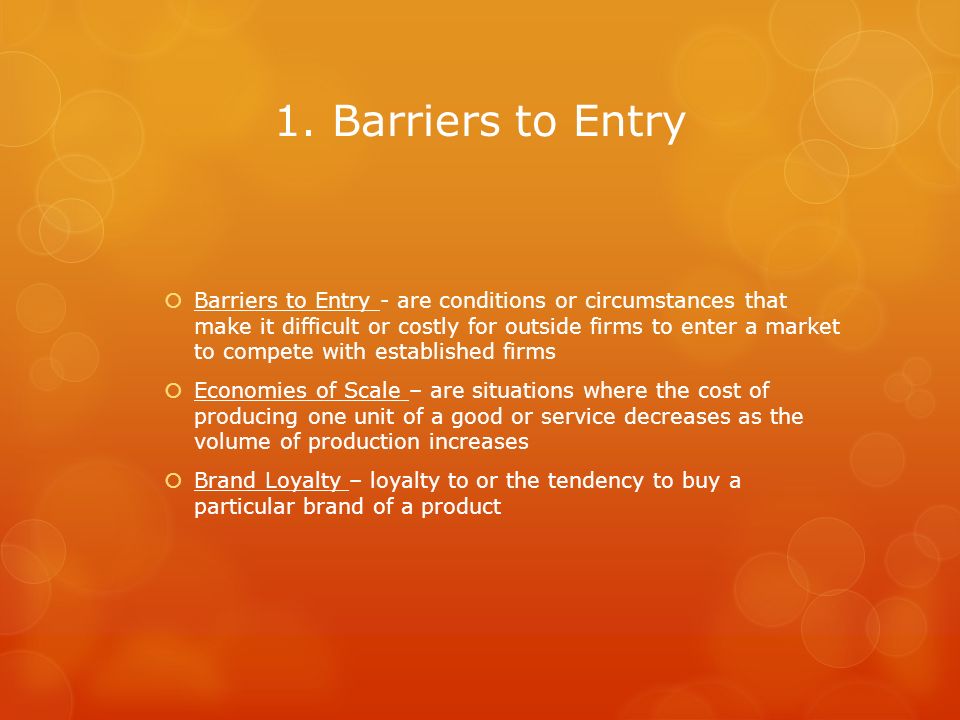 1. Barriers to Entry

Barriers to Entry - are conditions or circumstances that make it difficult or costly for outside firms to enter a market to compete with established firms

Economies of Scale – are situations where the cost of producing one unit of a good or service decreases as the volume of production increases

Brand Loyalty – loyalty to or the tendency to buy a particular brand of a product